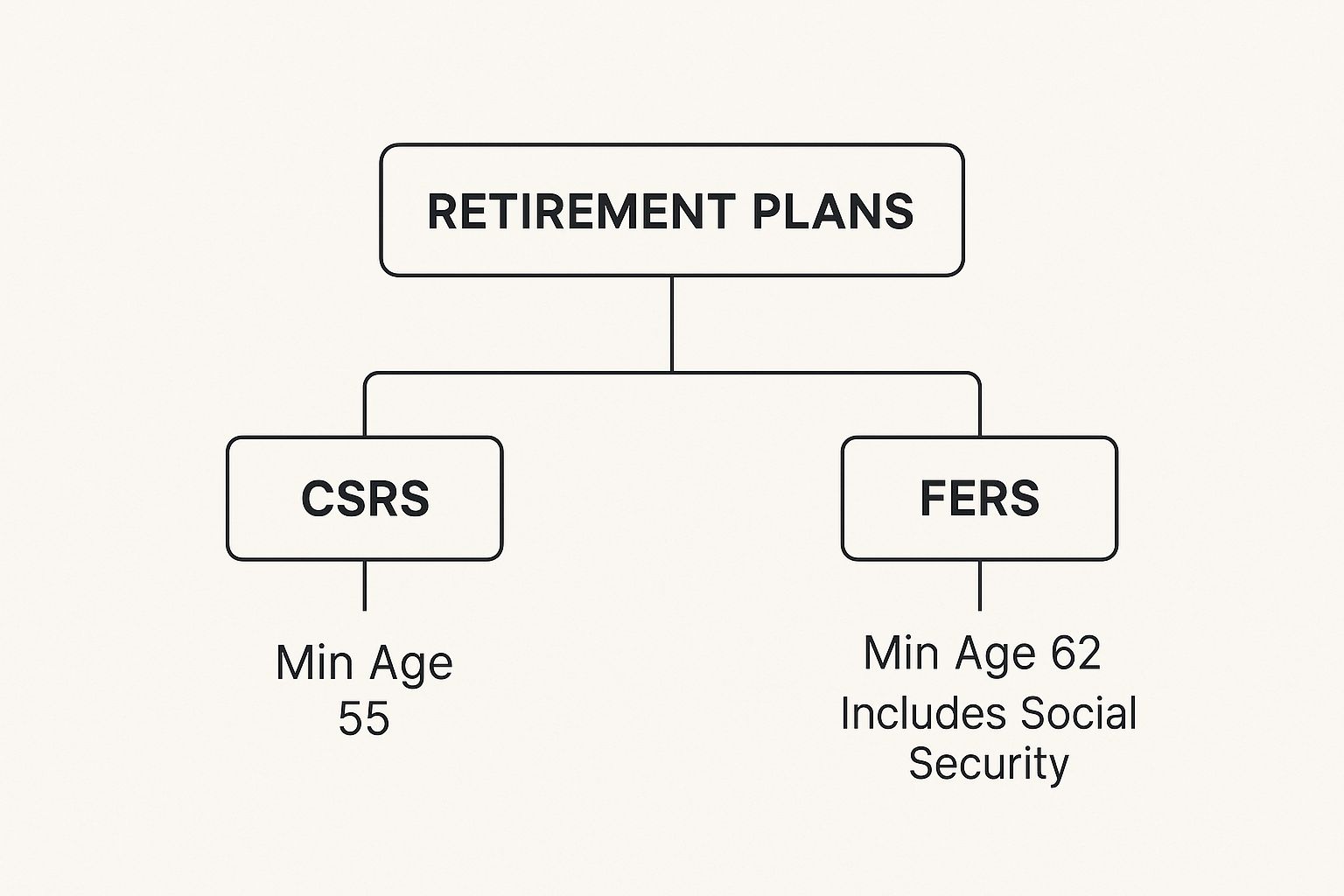 RETIREMENT PLANS

CSRS

Min Age 55

FERS

Min Age 62
Includes Social Security